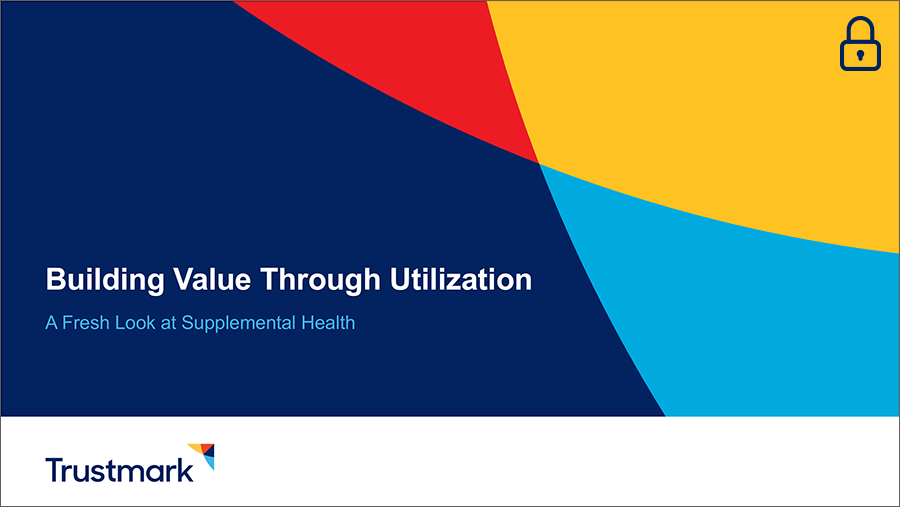 Building Value Through Utilization

A Fresh Look at Supplemental Health

Trustmark